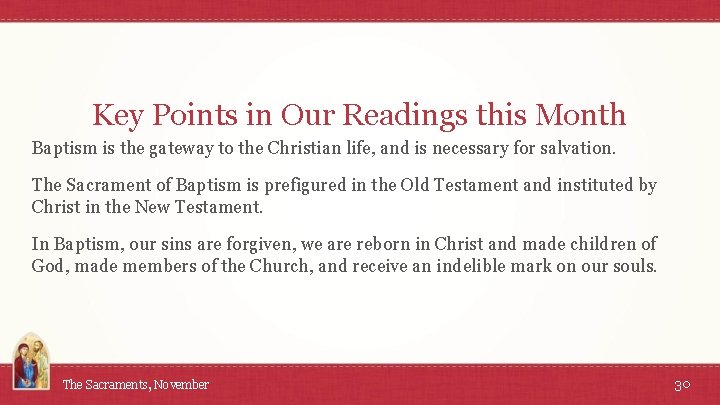 Key Points in Our Readings this Month

Baptism is the gateway to the Christian life, and is necessary for salvation.

The Sacrament of Baptism is prefigured in the Old Testament and instituted by Christ in the New Testament.

In Baptism, our sins are forgiven, we are reborn in Christ and made children of God, made members of the Church, and receive an indelible mark on our souls.

The Sacraments, November

30